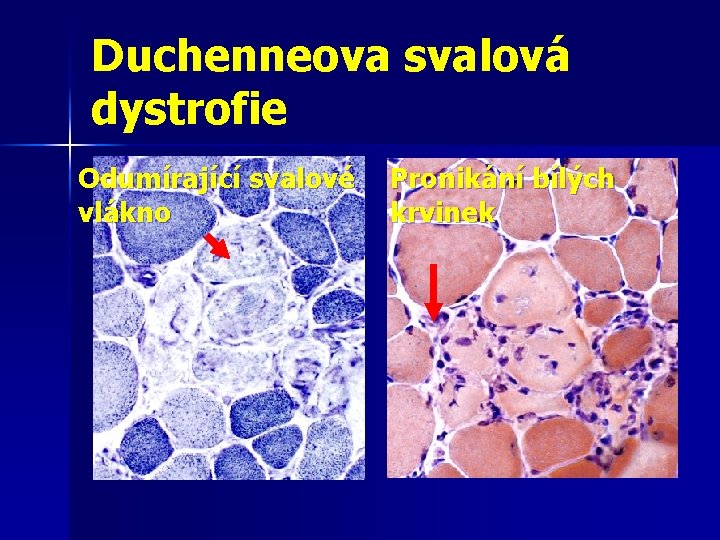 Duchenneova svalová dystrofie

Odumírající svalové vlákno

Pronikání bílých krvinek